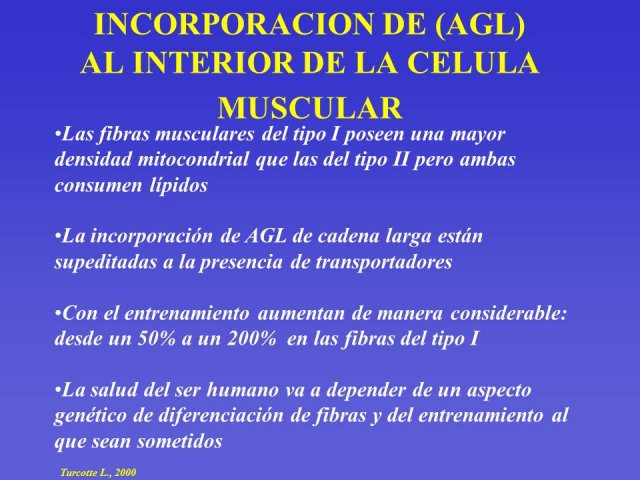 INCORPORACION DE (AGL) AL INTERIOR DE LA CELULA MUSCULAR

•Las fibras musculares del tipo I poseen una mayor densidad mitocondrial que las del tipo II pero ambas consumen lípidos

•La incorporación de AGL de cadena larga están supeditadas a la presencia de transportadores

•Con el entrenamiento aumentan de manera considerable: desde un 50% a un 200% en las fibras del tipo I

•La salud del ser humano va a depender de un aspecto genético de diferenciación de fibras y del entrenamiento al que sean sometidos

Turcotte L., 2000